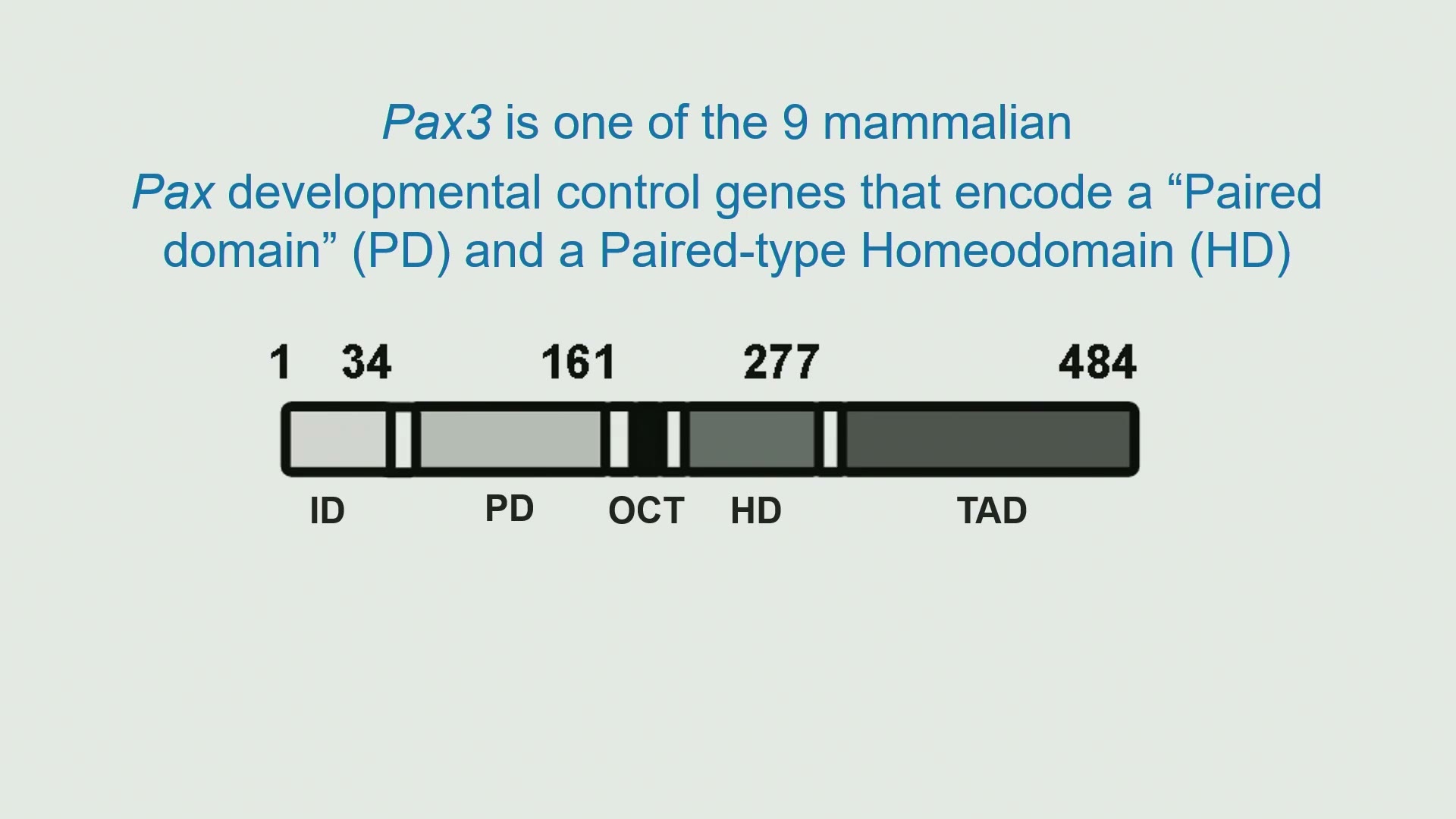 Pax3 is one of the 9 mammalian
Pax developmental control genes that encode a “Paired domain” (PD) and a Paired-type Homeodomain (HD)

1 34 161 277 484

ID PD OCT HD TAD